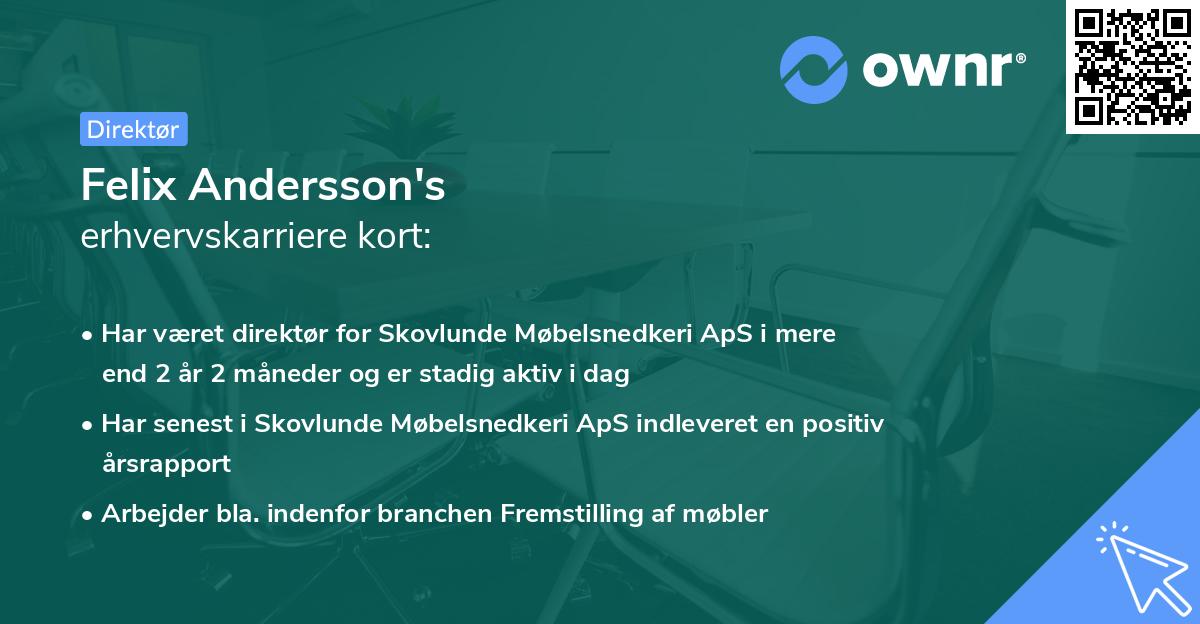 ownr®

Direktør

Felix Andersson's
erhvervskarriere kort:

• Har været direktør for Skovlunde Møbelsnedkeri ApS i mere end 2 år 2 måneder og er stadig aktiv i dag

• Har senest i Skovlunde Møbelsnedkeri ApS indleveret en positiv årsrapport

• Arbejder bla. indenfor branchen Fremstilling af møbler